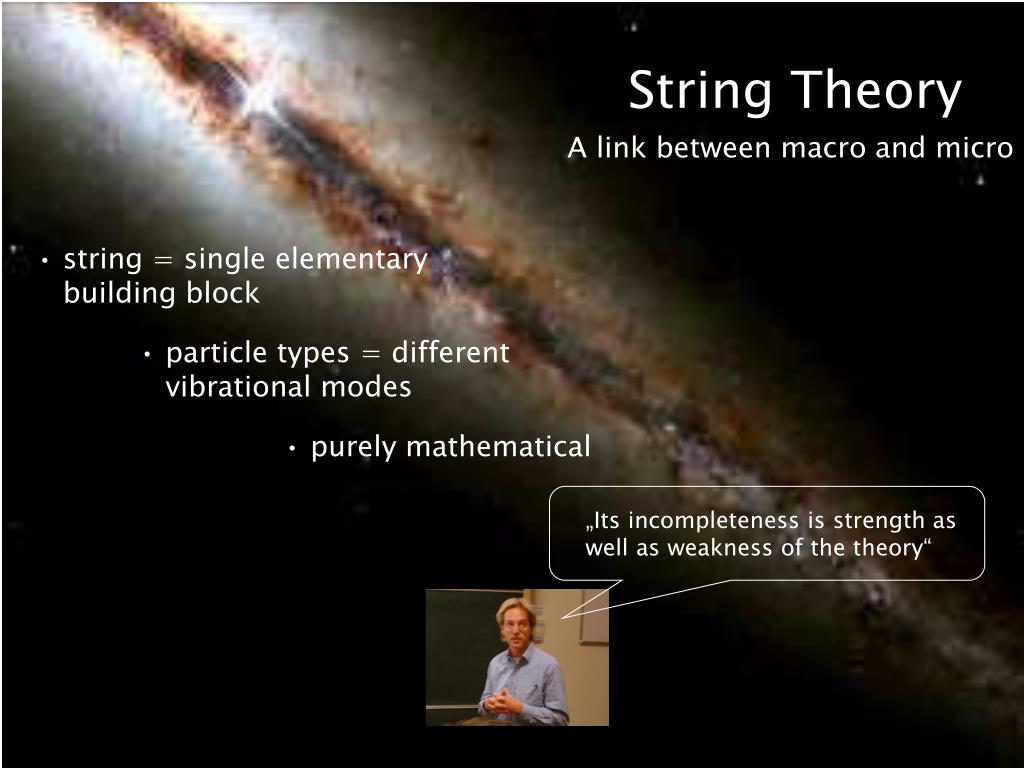 String Theory

A link between macro and micro

• string = single elementary building block

• particle types = different vibrational modes

• purely mathematical

„Its incompleteness is strength as well as weakness of the theory“